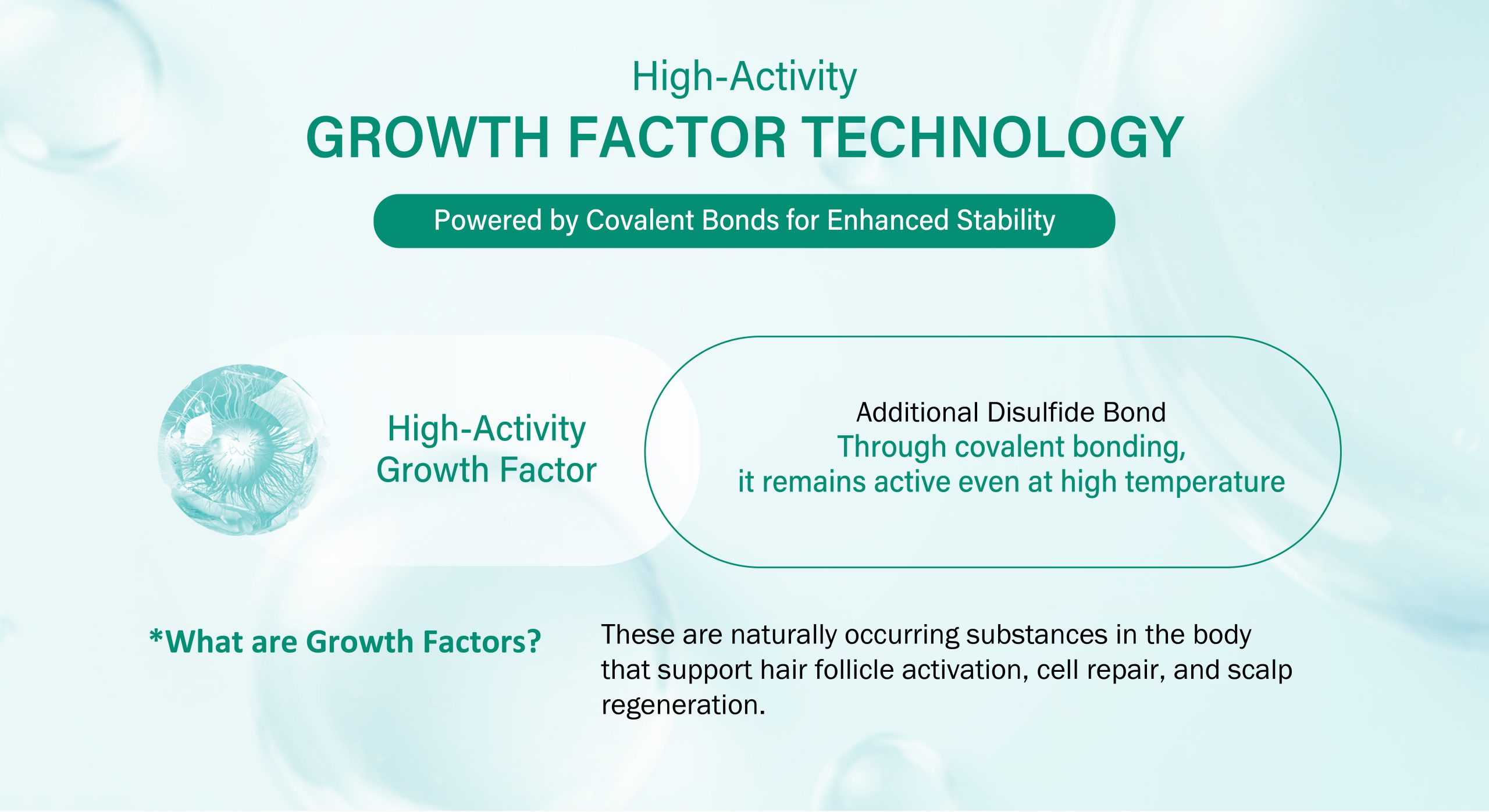 High-Activity
GROWTH FACTOR TECHNOLOGY

Powered by Covalent Bonds for Enhanced Stability

High-Activity
Growth Factor

Additional Disulfide Bond
Through covalent bonding,
it remains active even at high temperature

*What are Growth Factors?

These are naturally occurring substances in the body that support hair follicle activation, cell repair, and scalp regeneration.